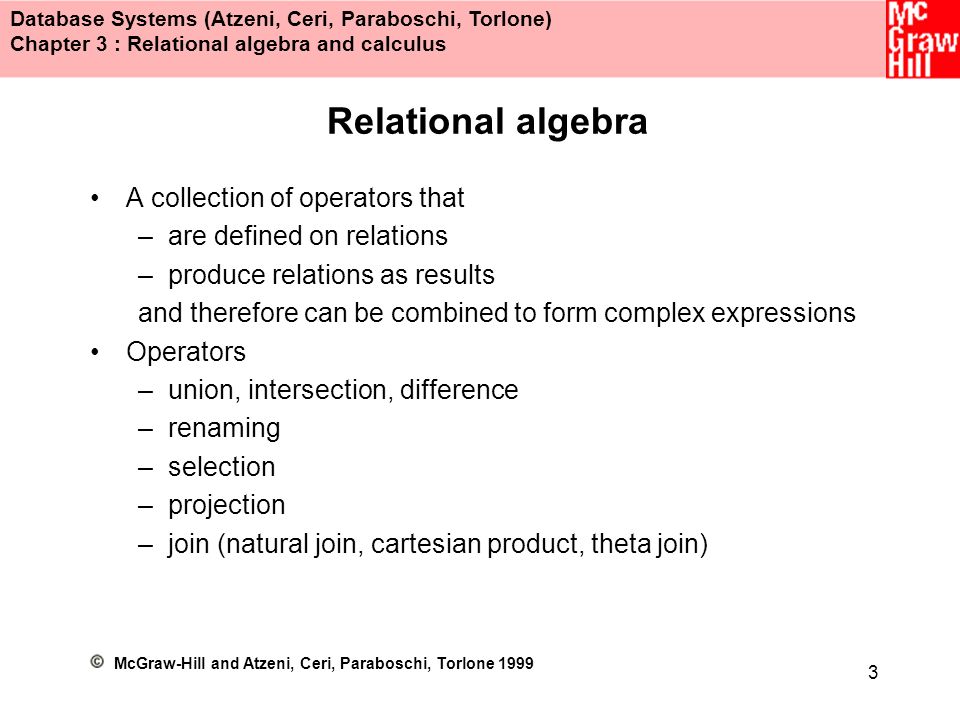 Database Systems (Atzeni, Ceri, Paraboschi, Torlone)
Chapter 3 : Relational algebra and calculus

Mc Graw Hill

Relational algebra

• A collection of operators that
– are defined on relations
– produce relations as results
and therefore can be combined to form complex expressions
• Operators
– union, intersection, difference
– renaming
– selection
– projection
– join (natural join, cartesian product, theta join)

© McGraw-Hill and Atzeni, Ceri, Paraboschi, Torlone 1999

3